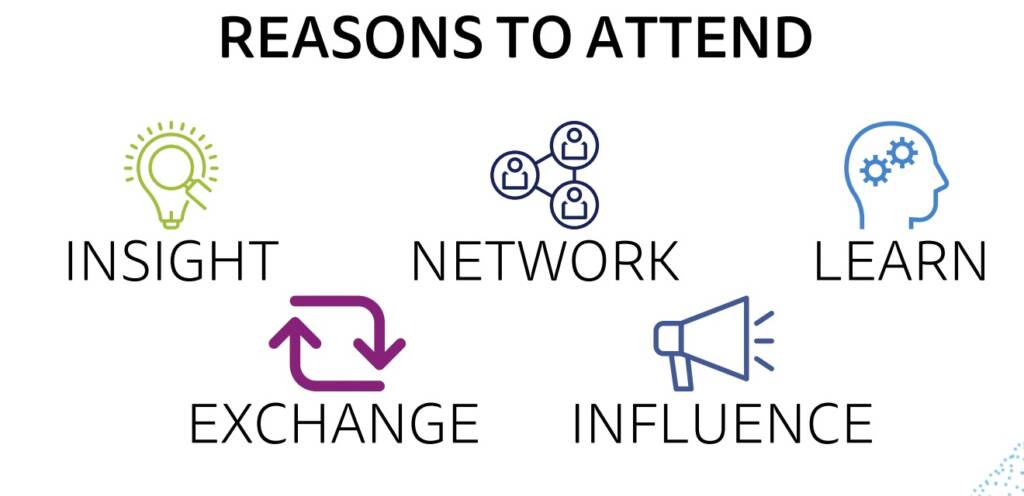 REASONS TO ATTEND

INSIGHT

NETWORK

LEARN

EXCHANGE

INFLUENCE